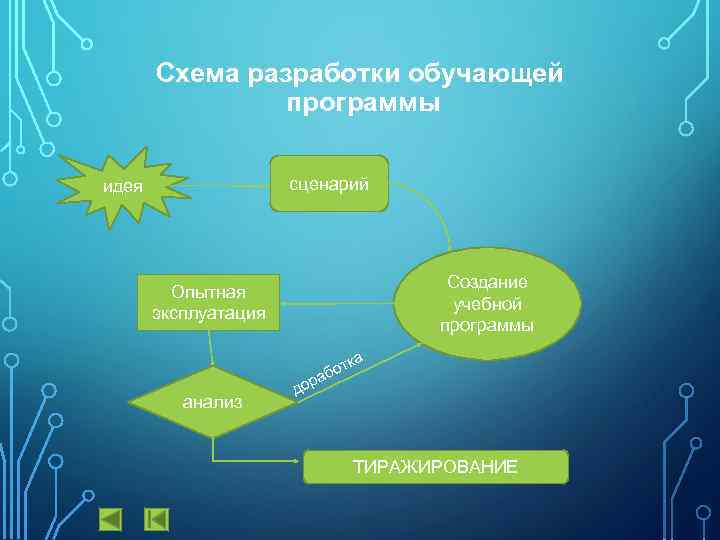 Схема разработки обучающей программы

идея

сценарий

Создание учебной программы

Опытная эксплуатация

анализ

доработка

ТИРАЖИРОВАНИЕ